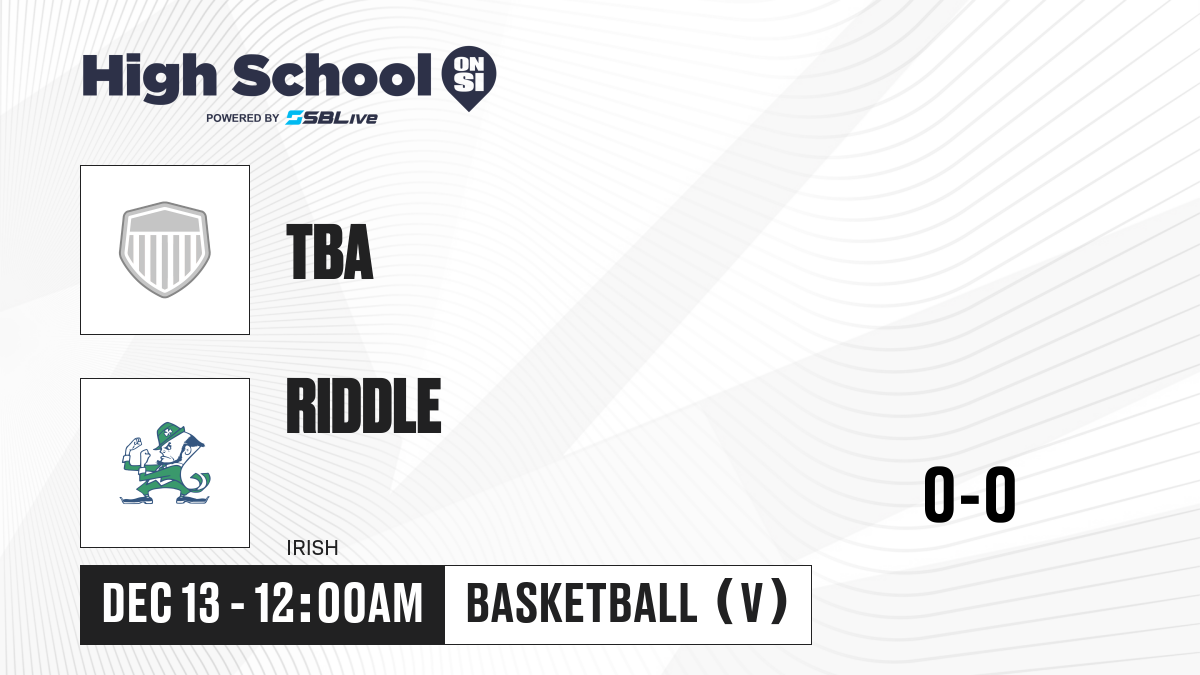 High School ON SI
POWERED BY SBLive

TBA

RIDDLE

IRISH

0-0

DEC 13 - 12:00AM

BASKETBALL (V)